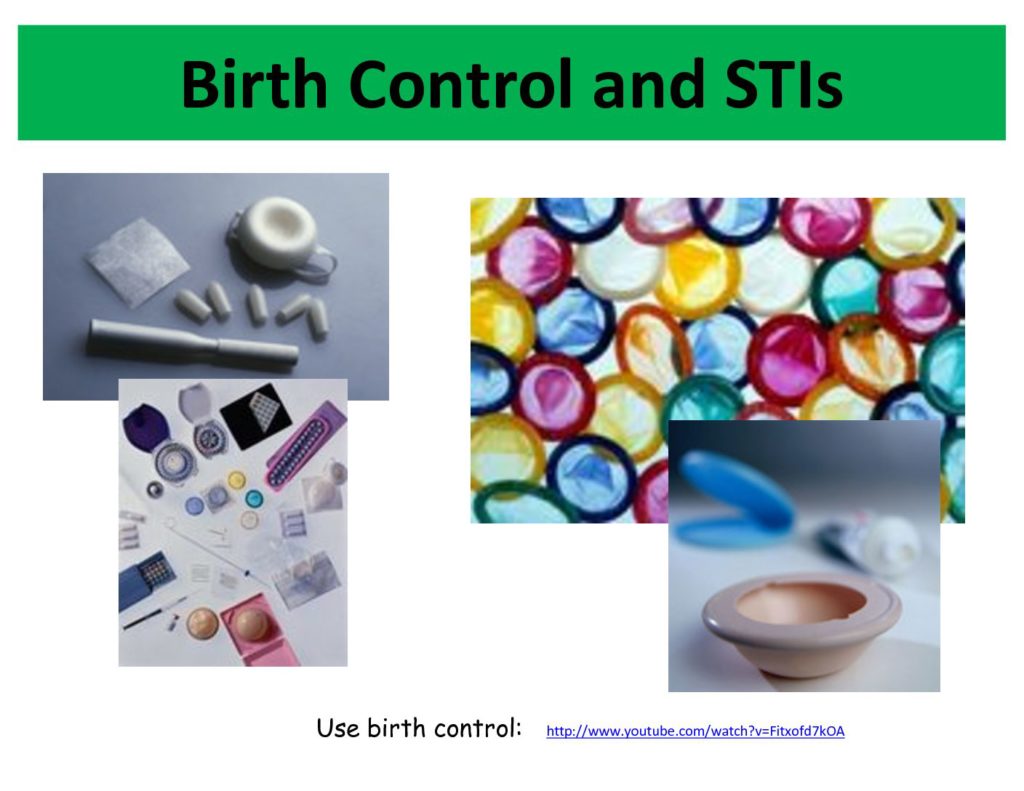 Birth Control and STIs

Use birth control: http://www.youtube.com/watch?v=Fitxofd7kOA